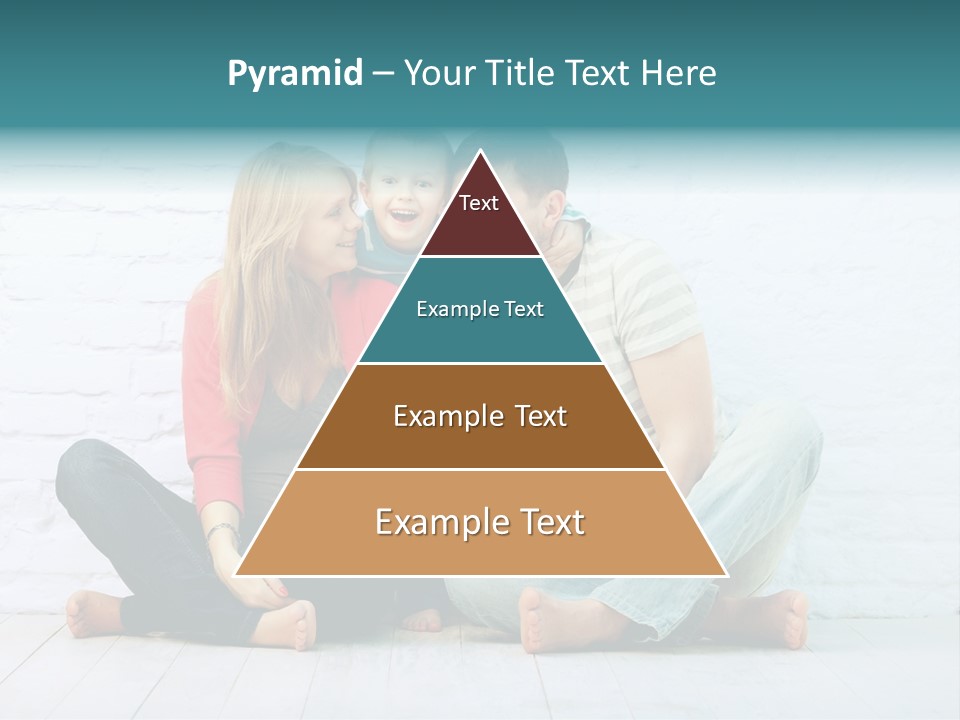 Pyramid – Your Title Text Here

Text

Example Text

Example Text

Example Text